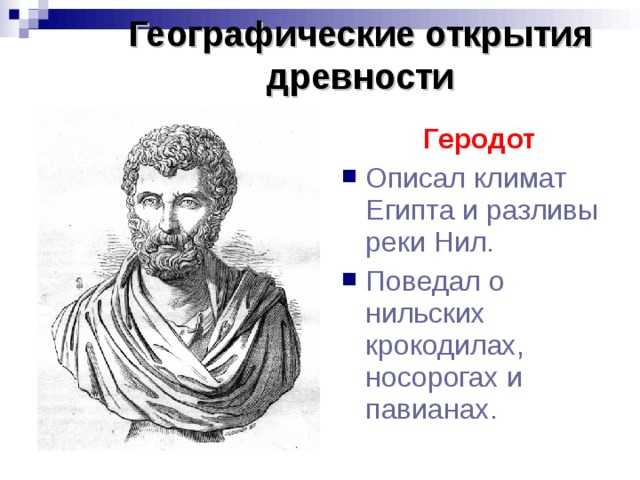 Географические открытия древности

Геродот

Описал климат Египта и разливы реки Нил.

Поведал о нильских крокодилах, носорогах и павианах.